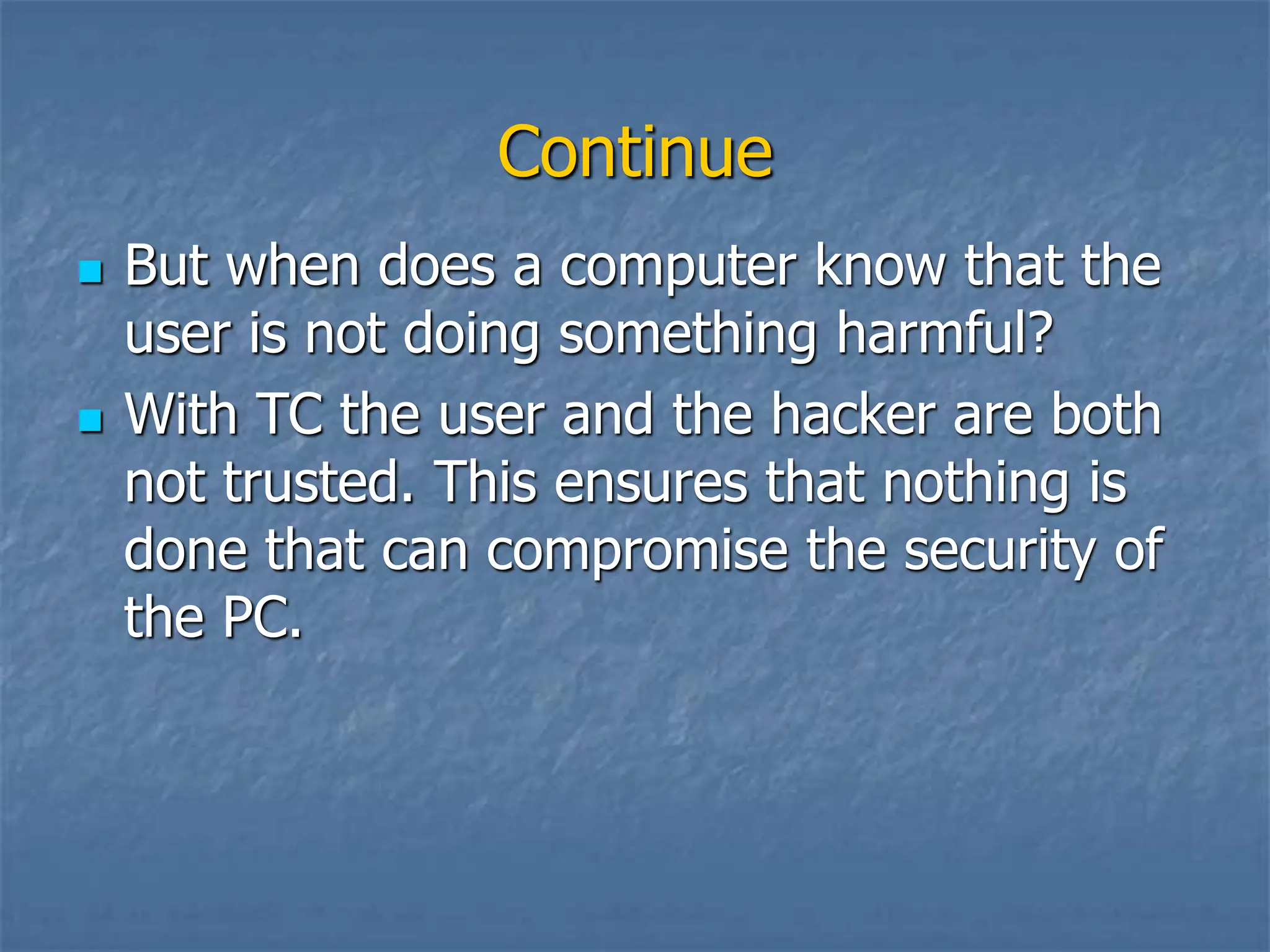 Continue

- But when does a computer know that the user is not doing something harmful?
- With TC the user and the hacker are both not trusted. This ensures that nothing is done that can compromise the security of the PC.